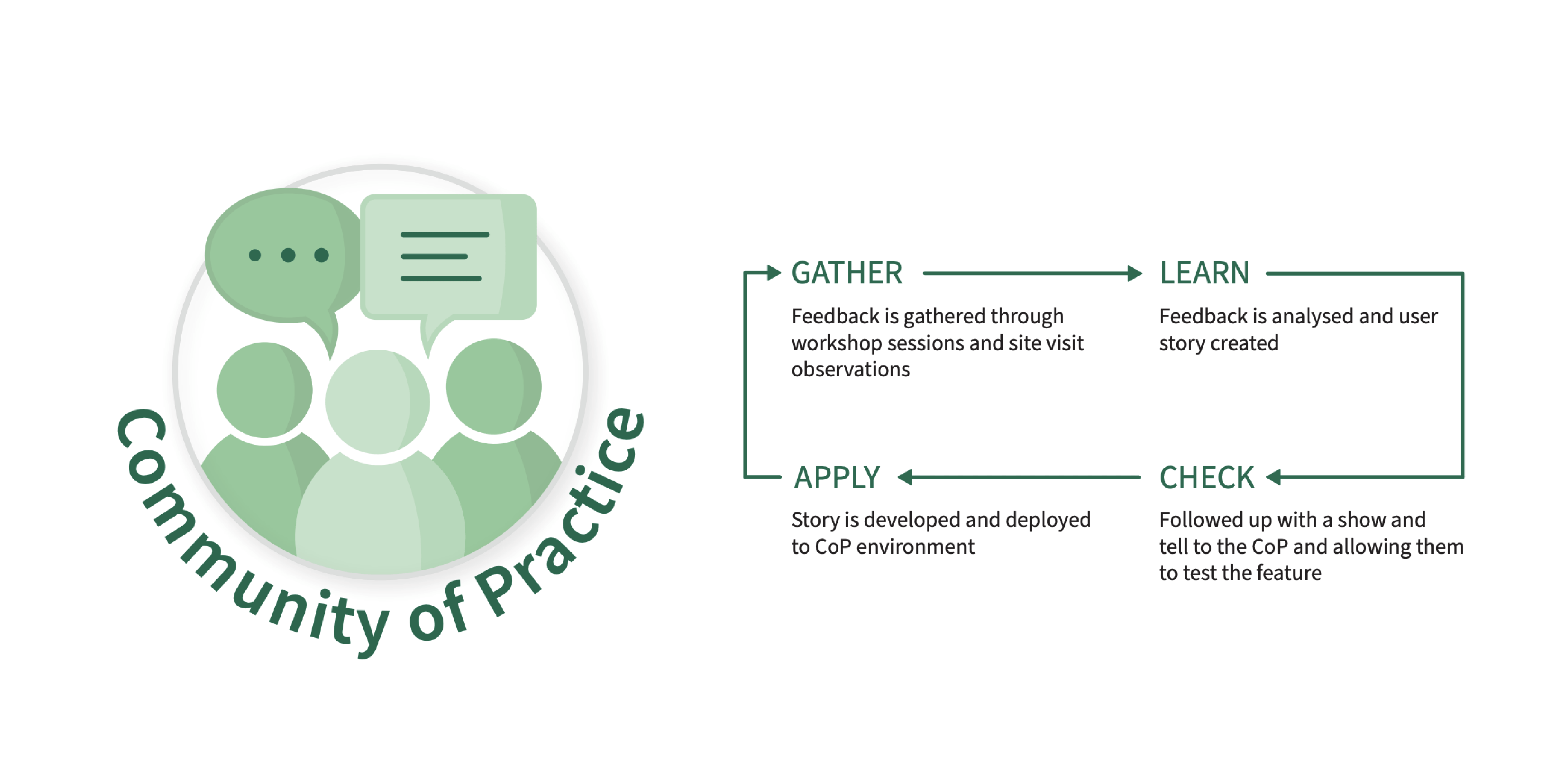 Community of Practice

GATHER

Feedback is gathered through workshop sessions and site visit observations

LEARN

Feedback is analysed and user story created

CHECK

Followed up with a show and tell to the CoP and allowing them to test the feature

APPLY

Story is developed and deployed to CoP environment